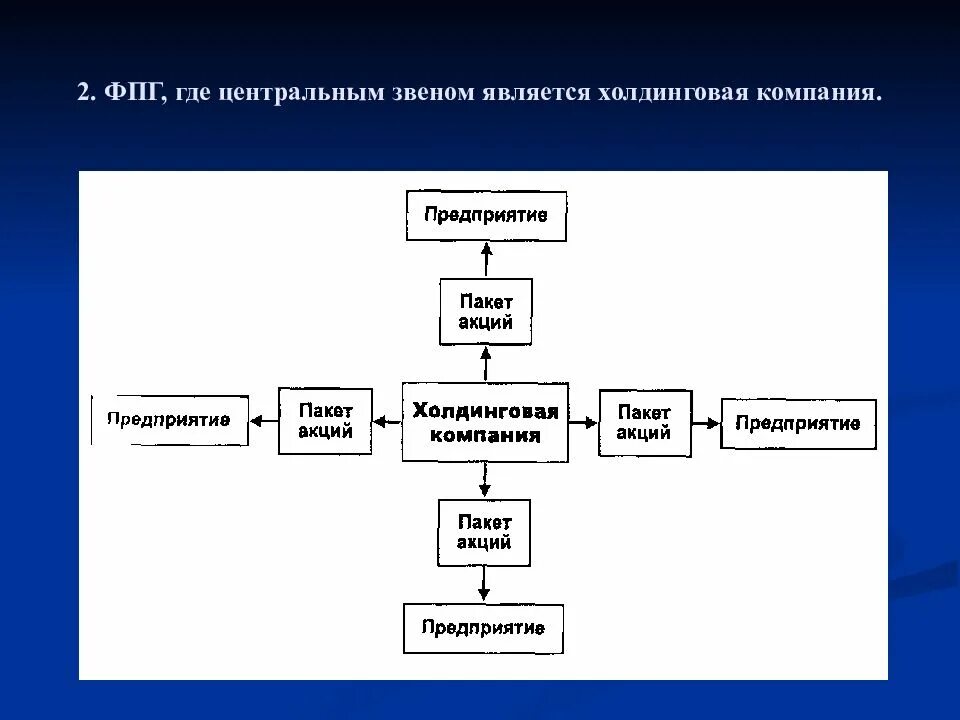 2. ФПГ, где центральным звеном является холдинговая компания.

Предприятие

Пакет акций

Предприятие

Пакет акций

Холдинговая компания

Пакет акций

Предприятие

Пакет акций

Предприятие